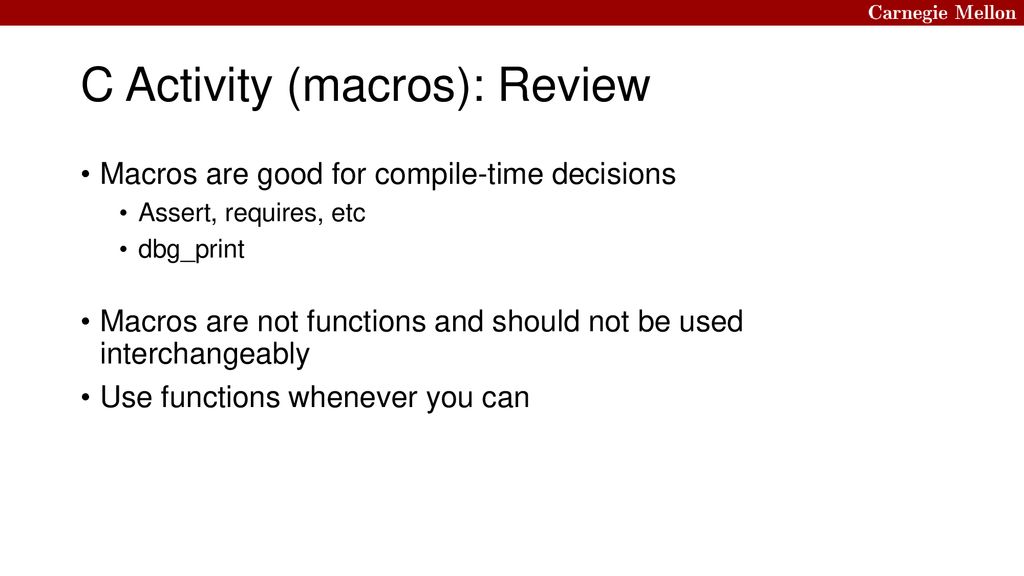 Carnegie Mellon

C Activity (macros): Review

• Macros are good for compile-time decisions
  • Assert, requires, etc
  • dbg_print

• Macros are not functions and should not be used interchangeably
• Use functions whenever you can